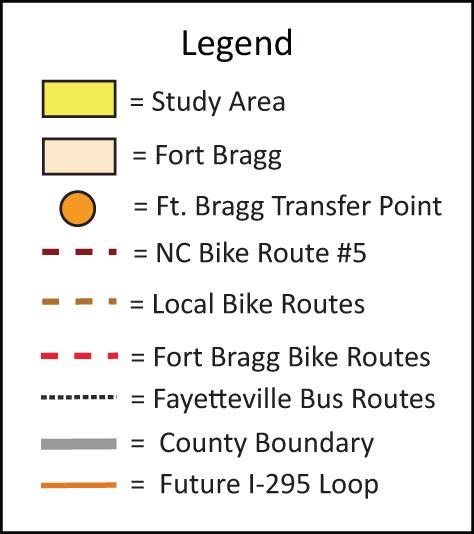 Legend

= Study Area

= Fort Bragg

= Ft. Bragg Transfer Point

= NC Bike Route #5

= Local Bike Routes

= Fort Bragg Bike Routes

= Fayetteville Bus Routes

= County Boundary

= Future I-295 Loop